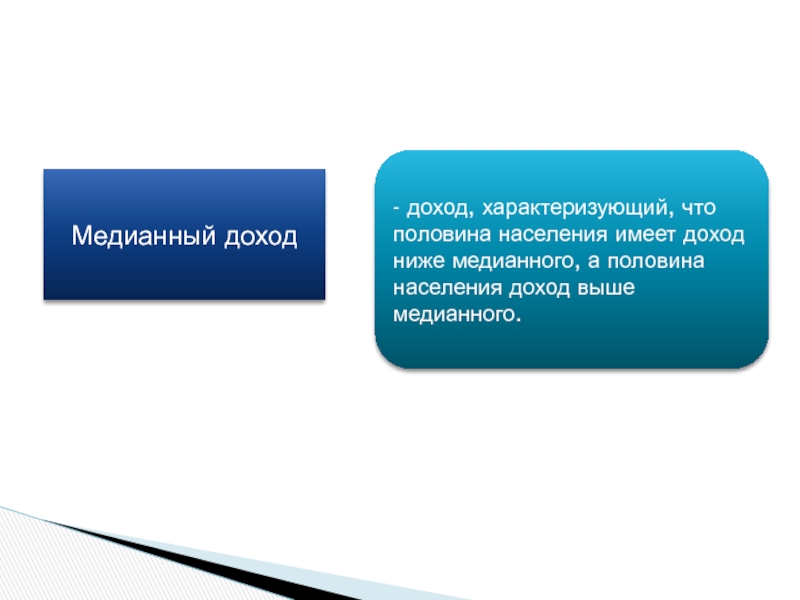 Медианный доход

- доход, характеризующий, что половина населения имеет доход ниже медианного, а половина населения доход выше медианного.